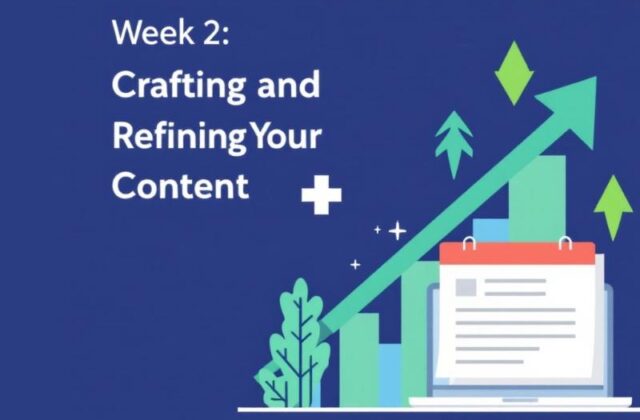 Week 2:
Crafting and RefiningYour Content